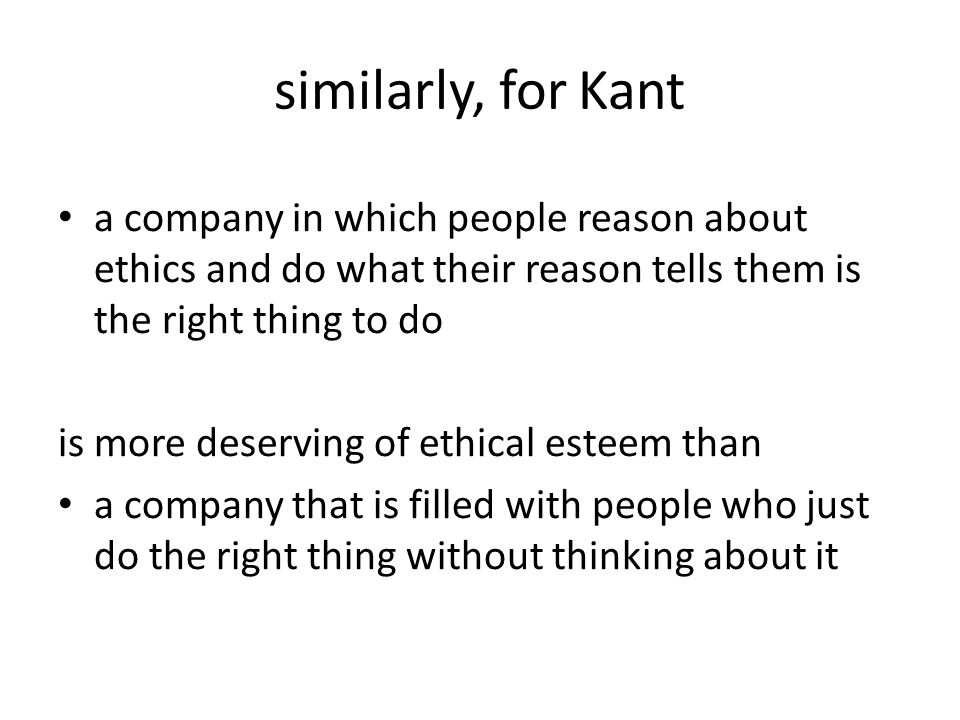 similarly, for Kant

• a company in which people reason about ethics and do what their reason tells them is the right thing to do

is more deserving of ethical esteem than

• a company that is filled with people who just do the right thing without thinking about it